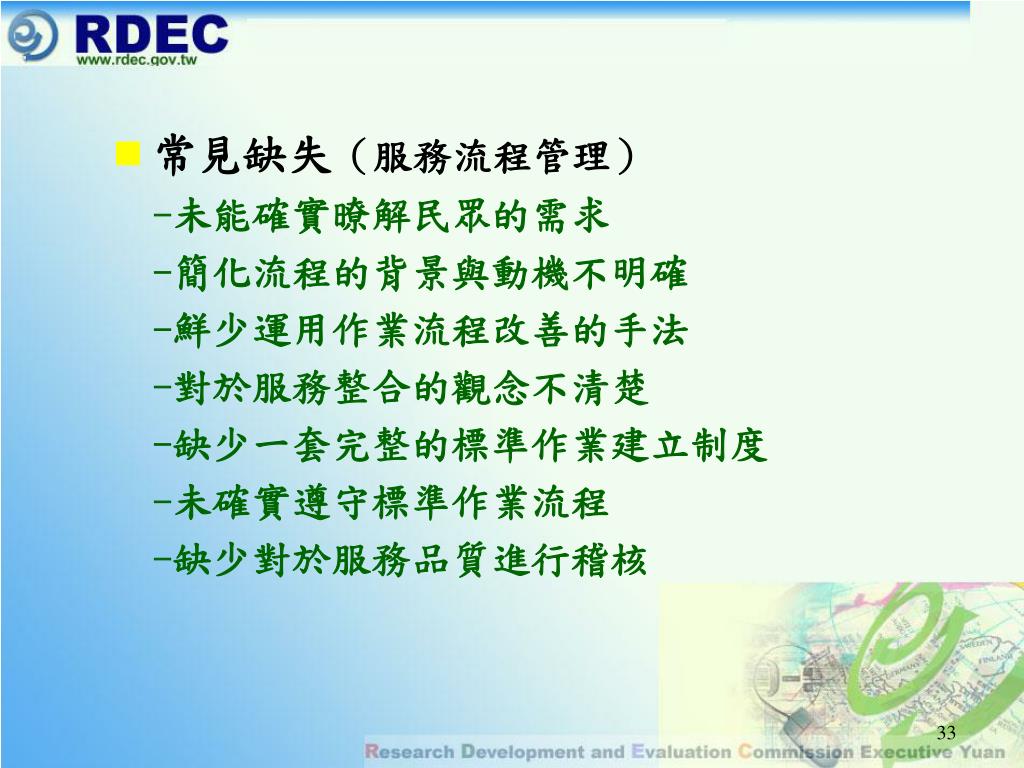 RDEC
www.rdec.gov.tw

常見缺失（服務流程管理）
-未能確實瞭解民眾的需求
-簡化流程的背景與動機不明確
-鮮少運用作業流程改善的手法
-對於服務整合的觀念不清楚
-缺少一套完整的標準作業建立制度
-未確實遵守標準作業流程
-缺少對於服務品質進行稽核

33

Research Development and Evaluation Commission Executive Yuan